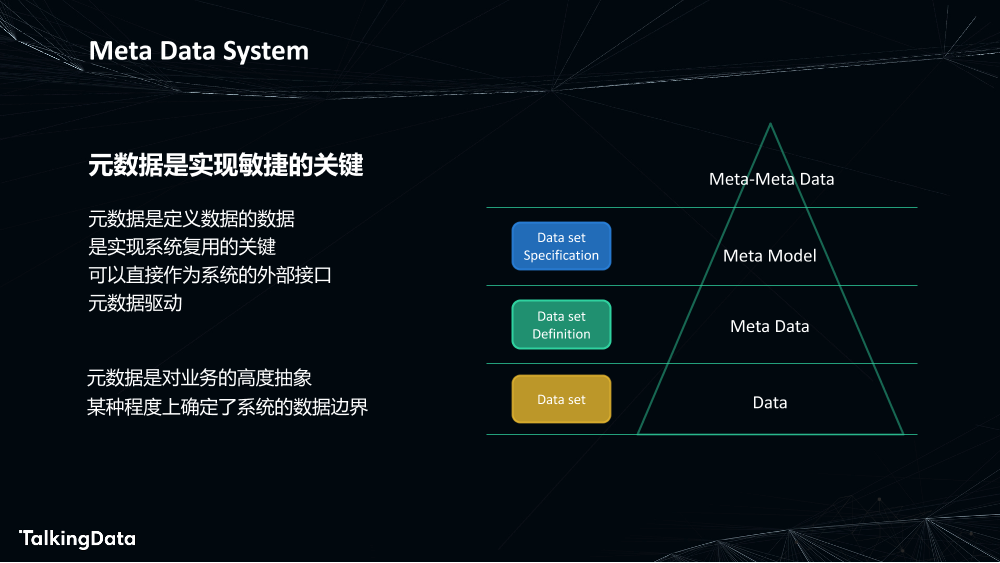 Meta Data System

元数据是实现敏捷的关键

元数据是定义数据的数据
是实现系统复用的关键
可以直接作为系统的外部接口
元数据驱动

元数据是对业务的高度抽象
某种程度上确定了系统的数据边界

Meta-Meta Data

Data set Specification

Meta Model

Data set Definition

Meta Data

Data set

Data

TalkingData